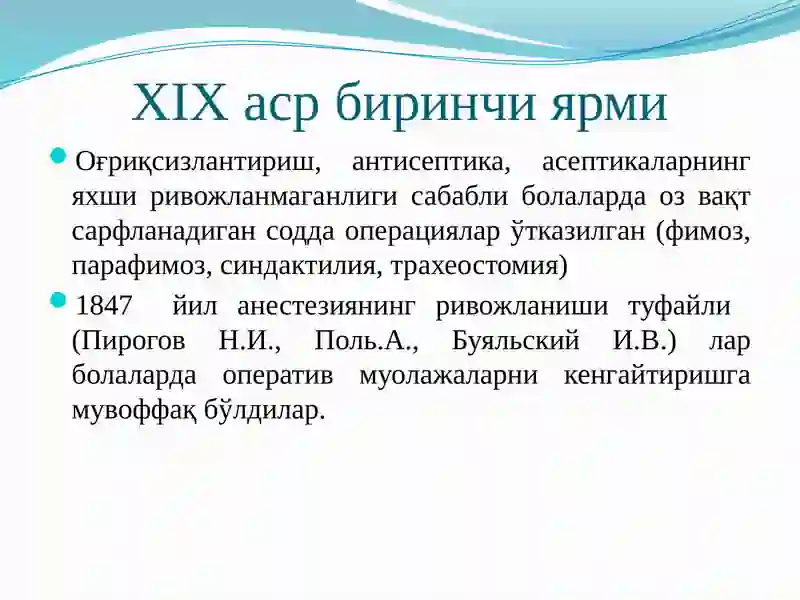 XIX аср биринчи ярми

Оғриқсизлантириш, антисептика, асептикаларнинг яхши ривожланмаганлиги сабабли болаларда оз вақт сарфланадиган содда операциялар ўтказилган (фимоз, парафимоз, синдактилия, трахеостомия)

1847 йил анестезиянинг ривожланиши туфайли (Пирогов Н.И., Поль.А., Буяльский И.В.) лар болаларда оператив муолажаларни кенгайтиришга мувоффақ бўлдилар.